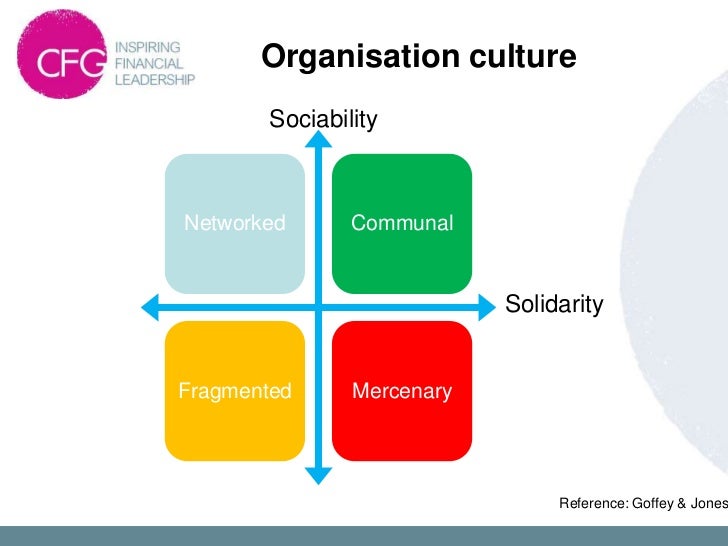 CFG INSPIRING FINANCIAL LEADERSHIP

Organisation culture

Sociability

Networked

Communal

Solidarity

Fragmented

Mercenary

Reference: Goffey & Jones